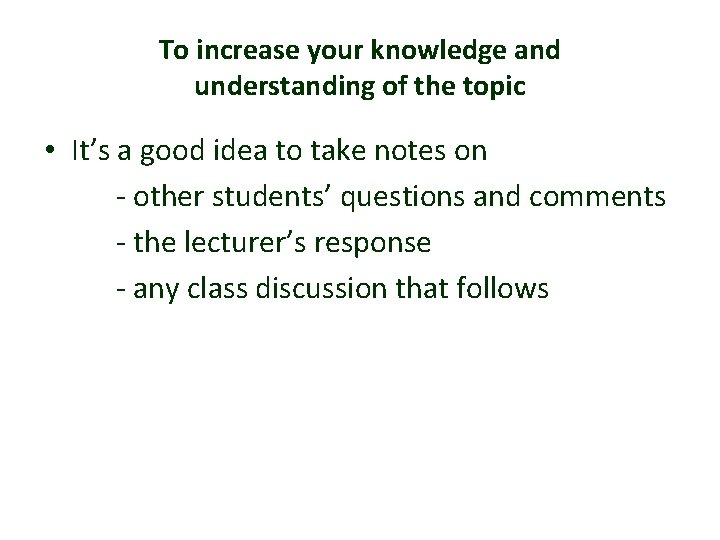 To increase your knowledge and understanding of the topic

• It’s a good idea to take notes on
- other students’ questions and comments
- the lecturer’s response
- any class discussion that follows